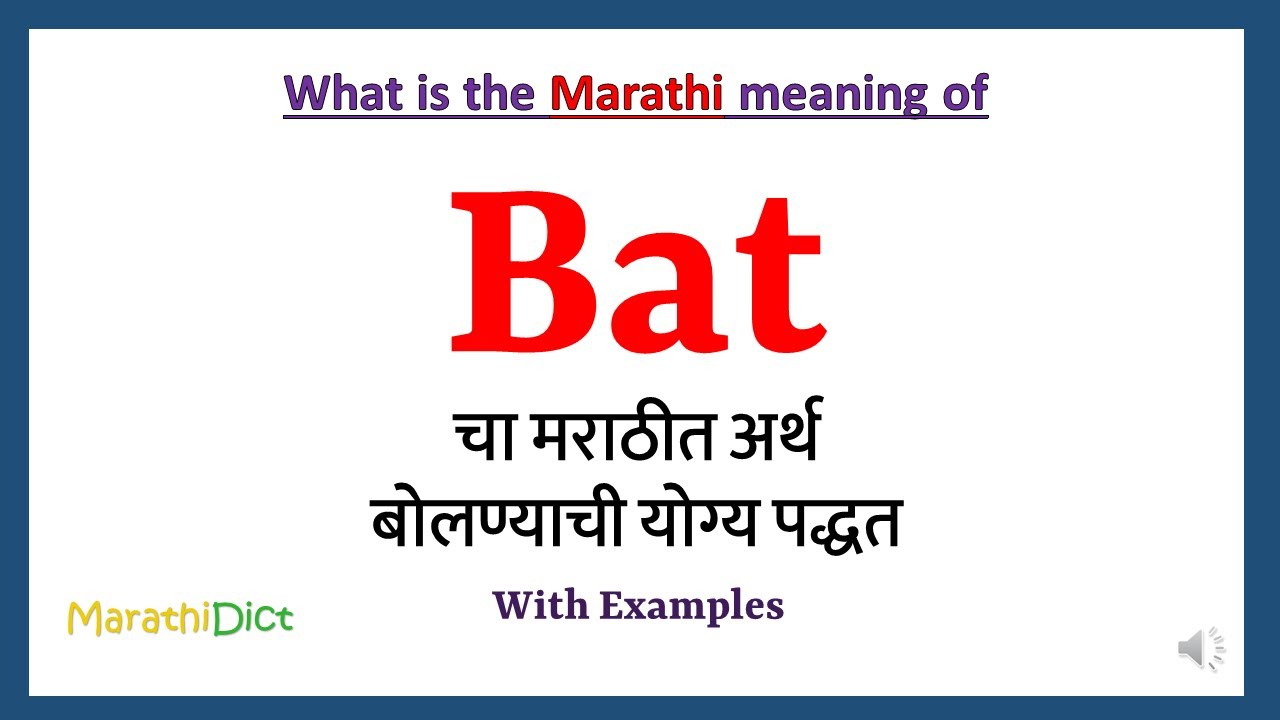 What is the Marathi meaning of

Bat

चा मराठीत अर्थ
बोलण्याची योग्य पद्धत

With Examples

MarathiDict